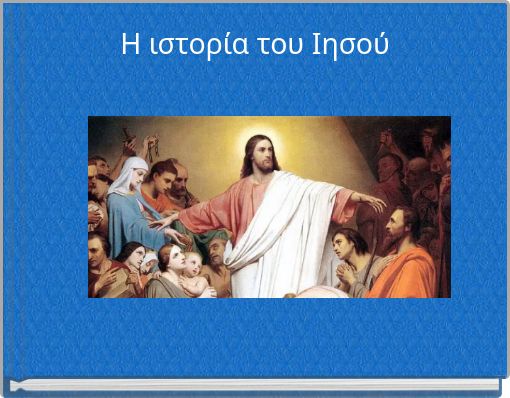 Η ιστορία του Ιησού